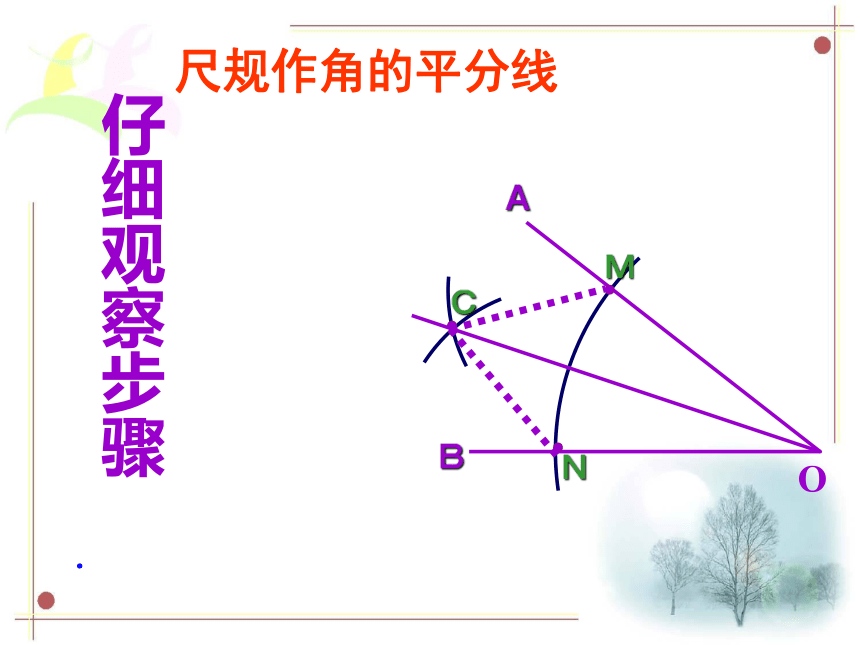 尺规作角的平分线

仔细观察步骤

A
M
C
B
N
O